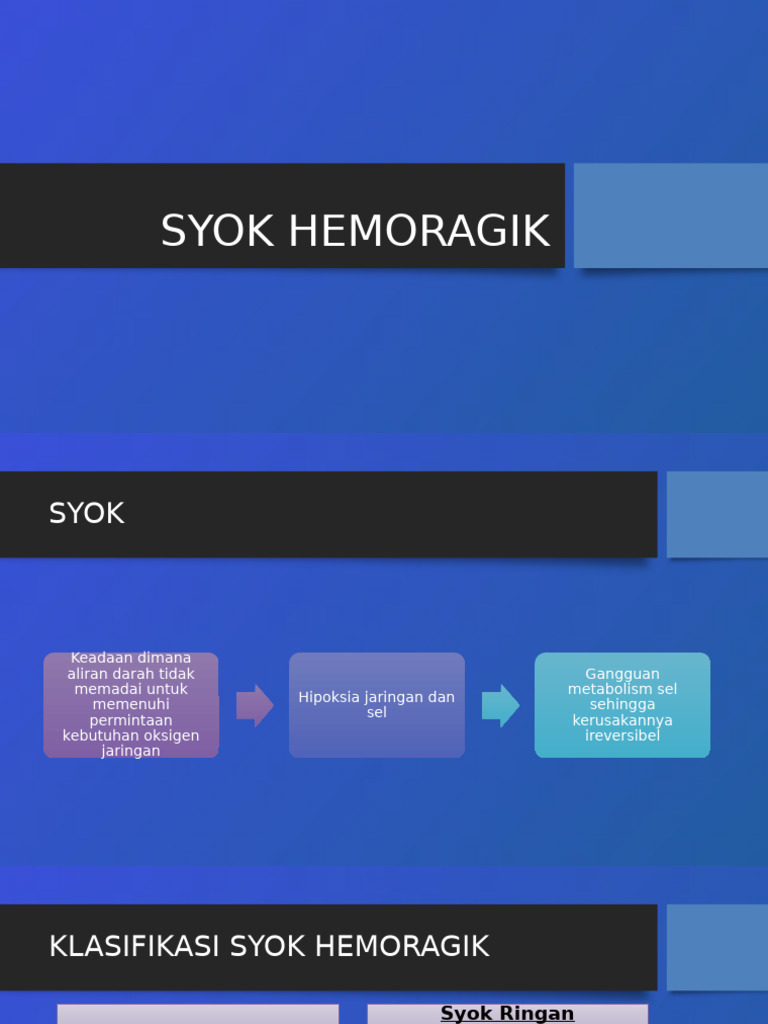 SYOK HEMORAGIK

SYOK

Keadaan dimana aliran darah tidak memadai untuk memenuhi permintaan kebutuhan oksigen jaringan

Hipoksia jaringan dan sel

Gangguan metabolism sel sehingga kerusakannya ireversibel

KLASIFIKASI SYOK HEMORAGIK

Syok Ringan